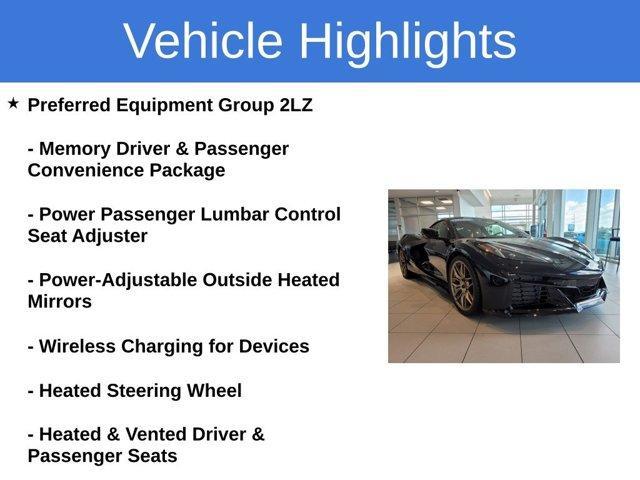 Vehicle Highlights

★ Preferred Equipment Group 2LZ

- Memory Driver & Passenger Convenience Package

- Power Passenger Lumbar Control Seat Adjuster

- Power-Adjustable Outside Heated Mirrors

- Wireless Charging for Devices

- Heated Steering Wheel

- Heated & Vented Driver & Passenger Seats